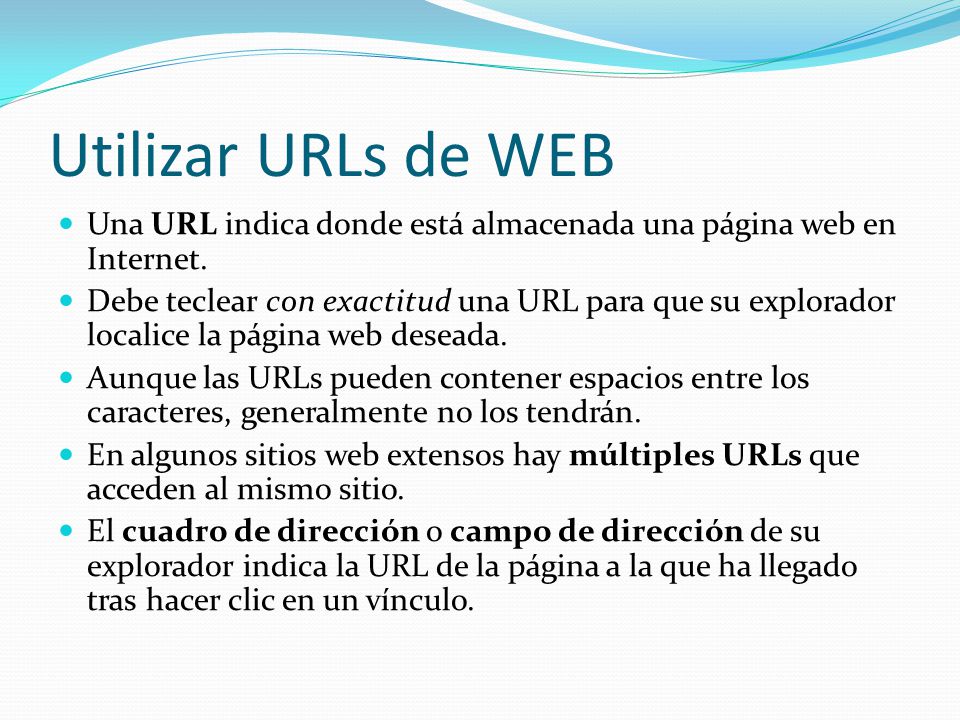 Utilizar URLs de WEB

- Una URL indica donde está almacenada una página web en Internet.
- Debe teclear con exactitud una URL para que su explorador localice la página web deseada.
- Aunque las URLs pueden contener espacios entre los caracteres, generalmente no los tendrán.
- En algunos sitios web extensos hay múltiples URLs que acceden al mismo sitio.
- El cuadro de dirección o campo de dirección de su explorador indica la URL de la página a la que ha llegado tras hacer clic en un vínculo.